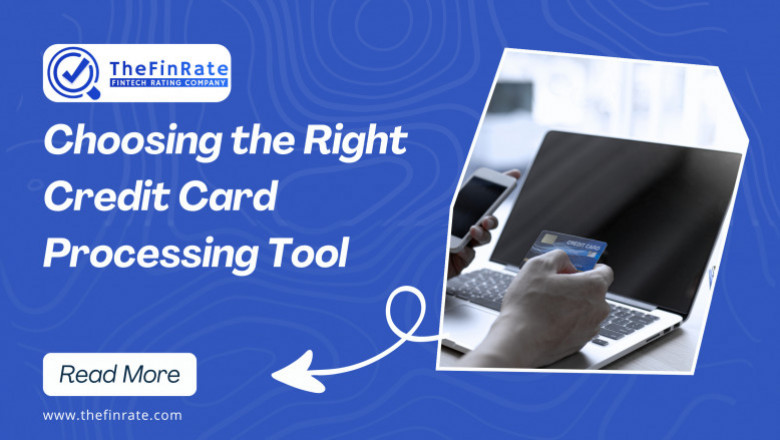 TheFinRate
FINTECH RATING COMPANY

Choosing the Right Credit Card Processing Tool

CREDIT CARD

Read More

www.thefinrate.com